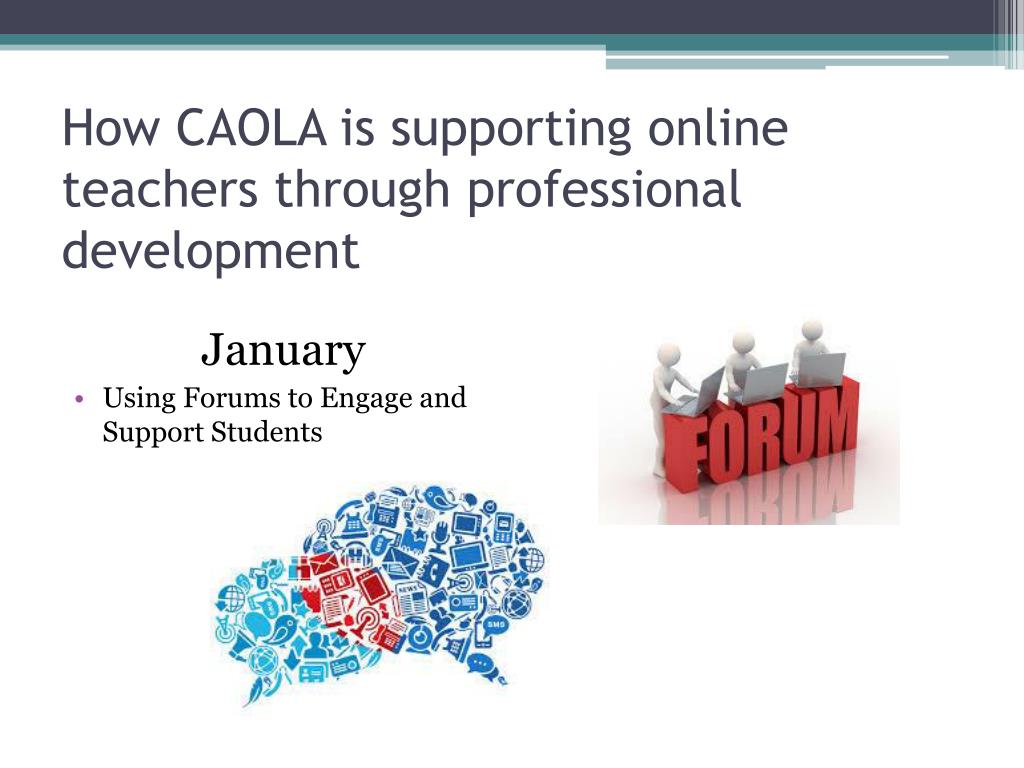 How CAOLA is supporting online teachers through professional development

January

• Using Forums to Engage and Support Students

FORUM

NEWS

SMS